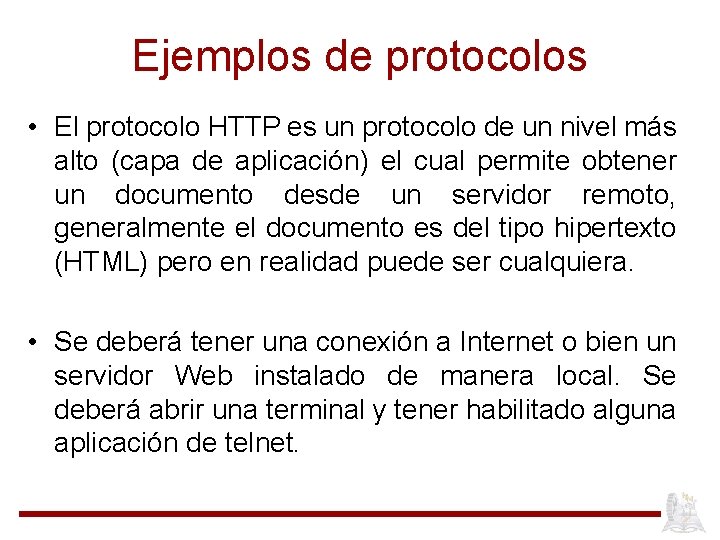 Ejemplos de protocolos

• El protocolo HTTP es un protocolo de un nivel más alto (capa de aplicación) el cual permite obtener un documento desde un servidor remoto, generalmente el documento es del tipo hipertexto (HTML) pero en realidad puede ser cualquiera.

• Se deberá tener una conexión a Internet o bien un servidor Web instalado de manera local. Se deberá abrir una terminal y tener habilitado alguna aplicación de telnet.